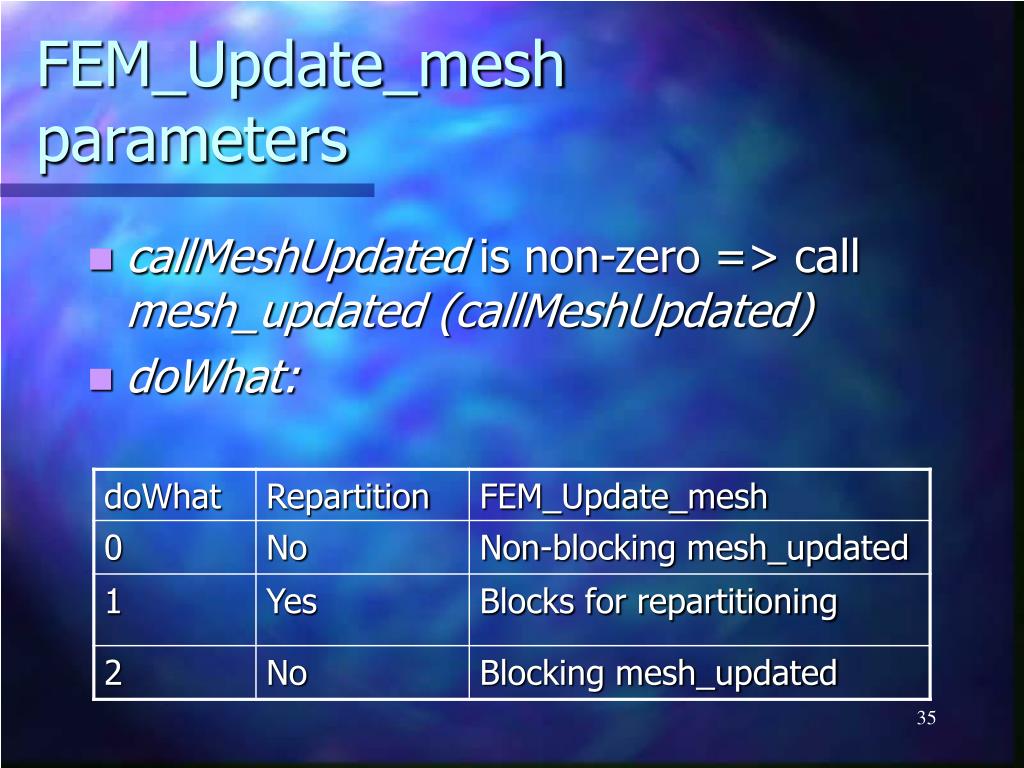 FEM_Update_mesh parameters

callMeshUpdated is non-zero => call mesh_updated (callMeshUpdated)

doWhat:

| doWhat | Repartition | FEM_Update_mesh |
|---|---|---|
| 0 | No | Non-blocking mesh_updated |
| 1 | Yes | Blocks for repartitioning |
| 2 | No | Blocking mesh_updated |

35